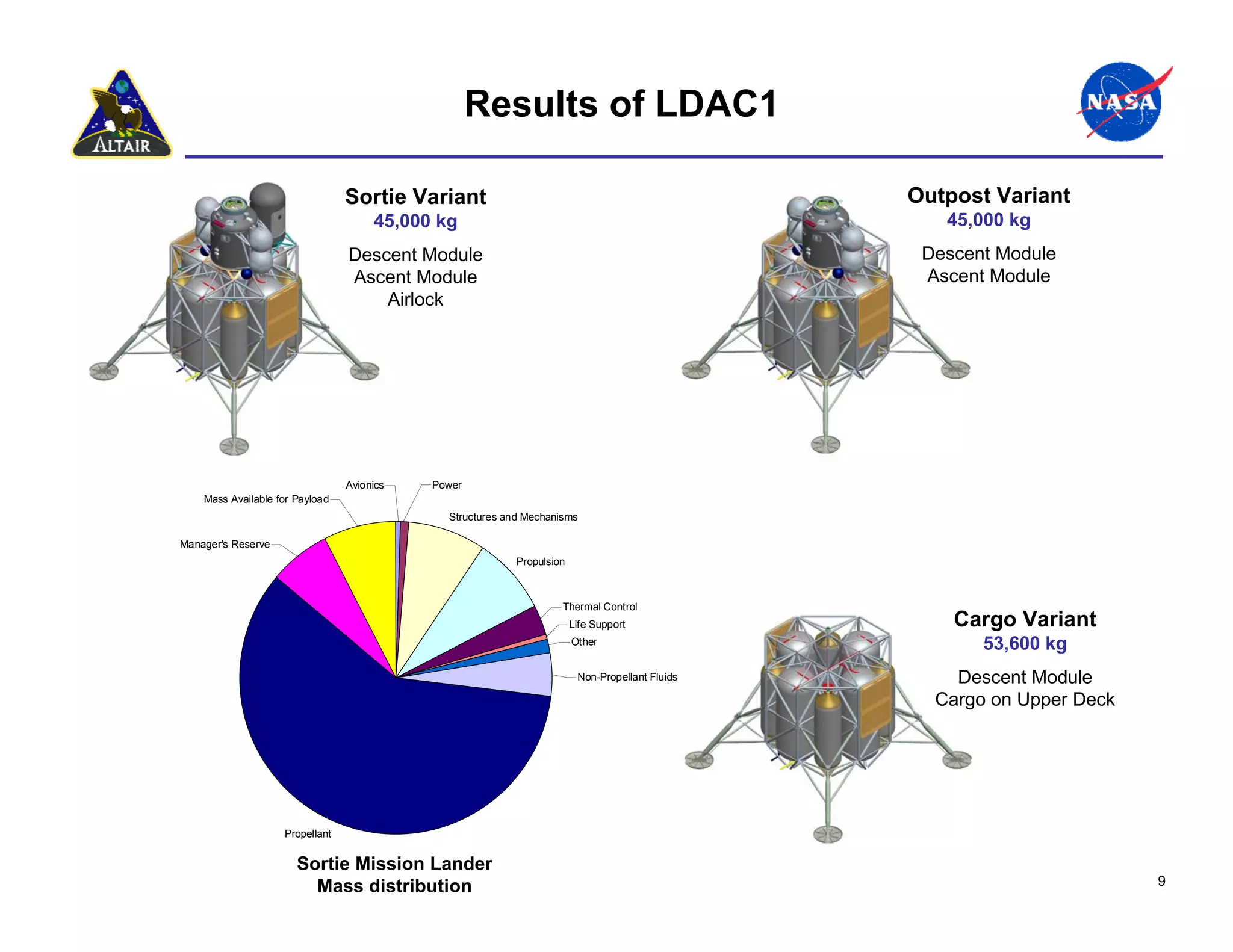 ALTAIR

Results of LDAC1

NASA

Sortie Variant
45,000 kg

Descent Module
Ascent Module
Airlock

Outpost Variant
45,000 kg

Descent Module
Ascent Module

Avionics
Power
Mass Available for Payload
Structures and Mechanisms
Manager's Reserve
Propulsion
Thermal Control
Life Support
Other
Non-Propellant Fluids
Propellant

Sortie Mission Lander
Mass distribution

Cargo Variant
53,600 kg

Descent Module
Cargo on Upper Deck

9